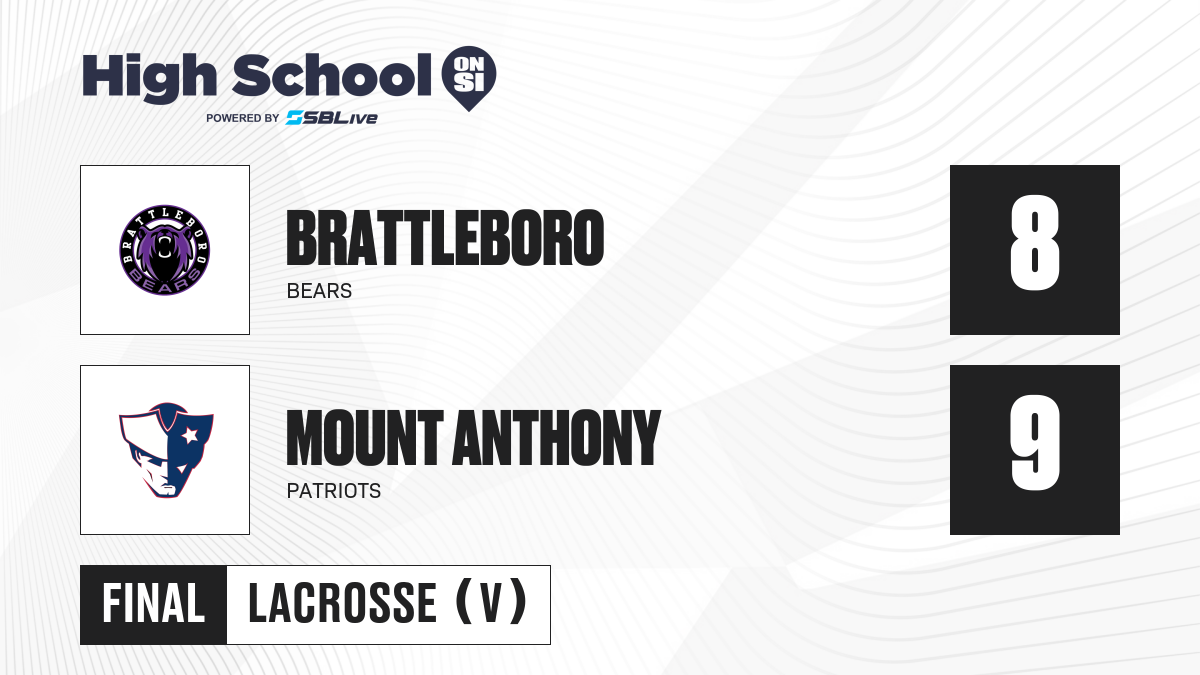 High School ON SI
POWERED BY SBLive

BRATTLEBORO BEARS

BRATTLEBORO
BEARS

8

MOUNT ANTHONY
PATRIOTS

9

FINAL LACROSSE (V)